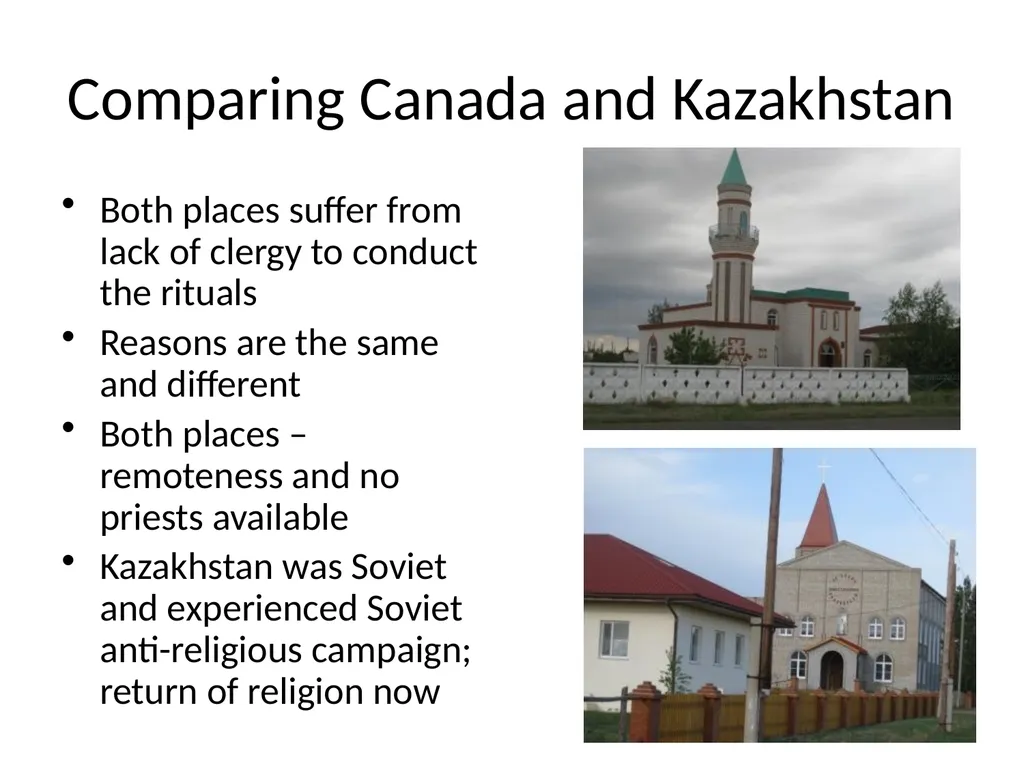 Comparing Canada and Kazakhstan

• Both places suffer from lack of clergy to conduct the rituals
• Reasons are the same and different
• Both places – remoteness and no priests available
• Kazakhstan was Soviet and experienced Soviet anti-religious campaign; return of religion now